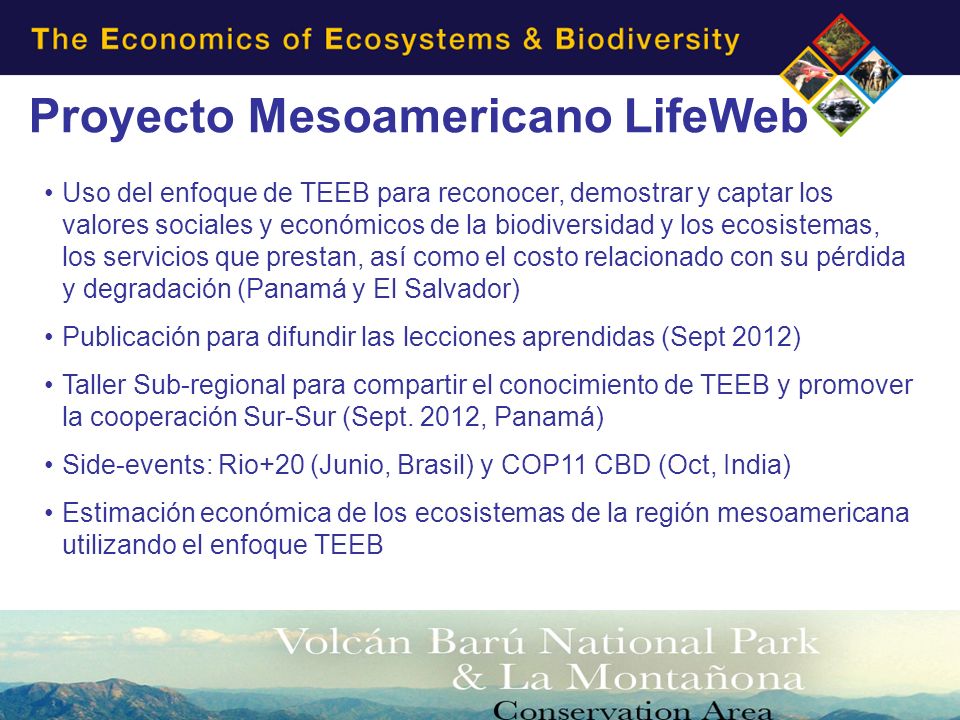 The Economics of Ecosystems & Biodiversity

Proyecto Mesoamericano LifeWeb

• Uso del enfoque de TEEB para reconocer, demostrar y captar los valores sociales y económicos de la biodiversidad y los ecosistemas, los servicios que prestan, así como el costo relacionado con su pérdida y degradación (Panamá y El Salvador)

• Publicación para difundir las lecciones aprendidas (Sept 2012)

• Taller Sub-regional para compartir el conocimiento de TEEB y promover la cooperación Sur-Sur (Sept. 2012, Panamá)

• Side-events: Rio+20 (Junio, Brasil) y COP11 CBD (Oct, India)

• Estimación económica de los ecosistemas de la región mesoamericana utilizando el enfoque TEEB

Volcán Barú National Park
& La Montañona
Conservation Area